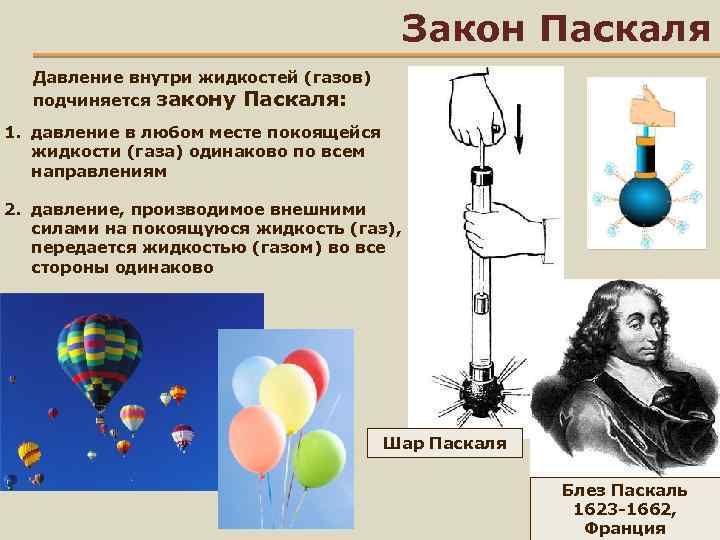 Закон Паскаля

Давление внутри жидкостей (газов) подчиняется закону Паскаля:

1. давление в любом месте покоящейся жидкости (газа) одинаково по всем направлениям

2. давление, производимое внешними силами на покоящуюся жидкость (газ), передается жидкостью (газом) во все стороны одинаково

Шар Паскаля

Блез Паскаль
1623-1662,
Франция